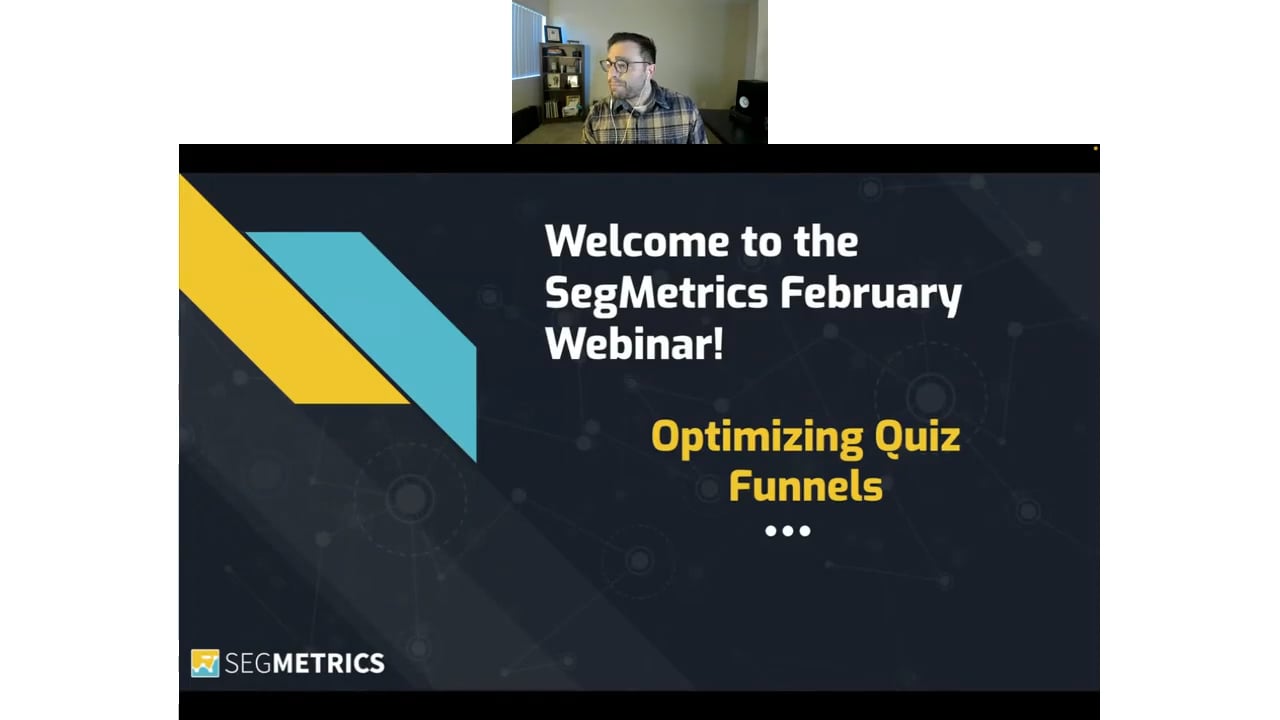 Welcome to the SegMetrics February Webinar!

Optimizing Quiz Funnels

SEGMETRICS